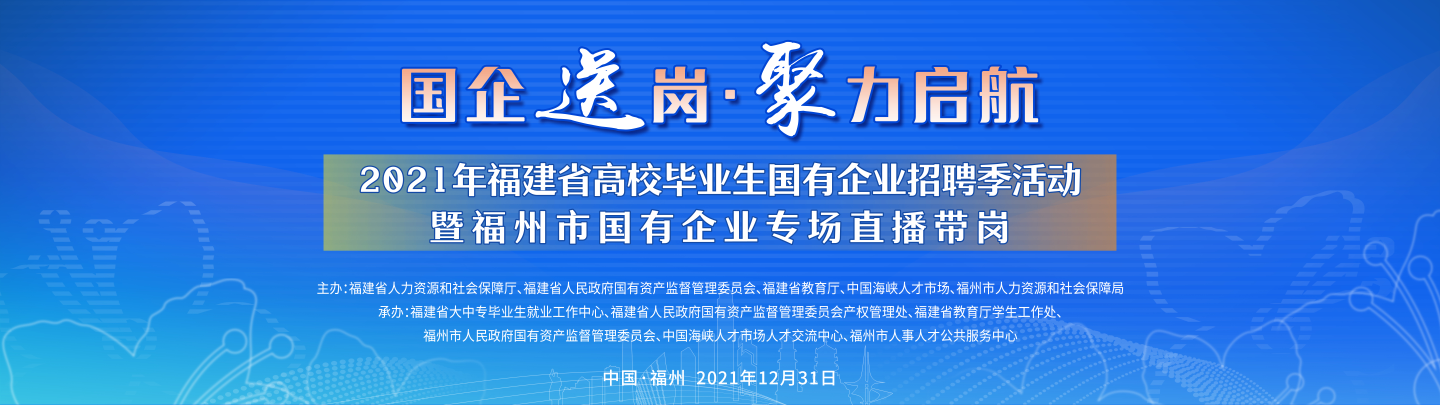 国企送岗·聚力启航

2021年福建省高校毕业生国有企业招聘季活动
暨福州市国有企业专场直播带岗

主办：福建省人力资源和社会保障厅、福建省人民政府国有资产监督管理委员会、福建省教育厅、中国海峡人才市场、福州市人力资源和社会保障局
承办：福建省大中专毕业生就业工作中心、福建省人民政府国有资产监督管理委员会产权管理处、福建省教育厅学生工作处、福州市人民政府国有资产监督管理委员会、中国海峡人才市场人才交流中心、福州市人事人才公共服务中心

中国·福州 2021年12月31日